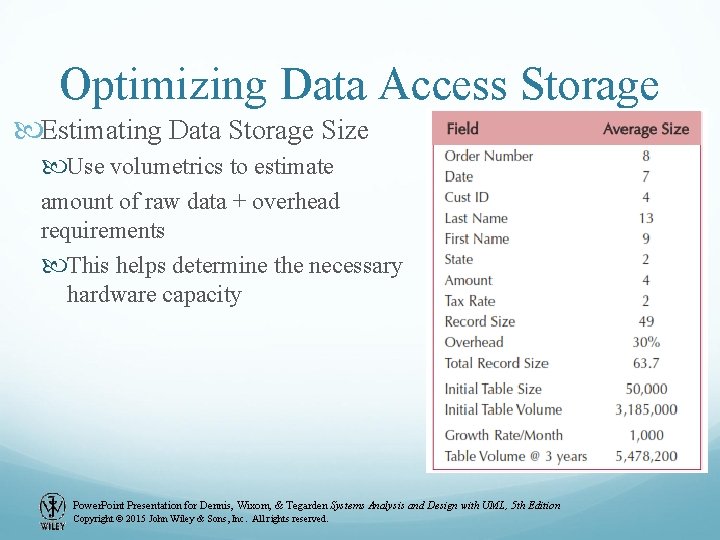 Optimizing Data Access Storage

Estimating Data Storage Size

Use volumetrics to estimate amount of raw data + overhead requirements

This helps determine the necessary hardware capacity

| Field | Average Size |
|---|---|
| Order Number | 8 |
| Date | 7 |
| Cust ID | 4 |
| Last Name | 13 |
| First Name | 9 |
| State | 2 |
| Amount | 4 |
| Tax Rate | 2 |
| Record Size | 49 |
| Overhead | 30% |
| Total Record Size | 63.7 |
| Initial Table Size | 50,000 |
| Initial Table Volume | 3,185,000 |
| Growth Rate/Month | 1,000 |
| Table Volume @ 3 years | 5,478,200 |

WILEY

PowerPoint Presentation for Dennis, Wixom, & Tegarden Systems Analysis and Design with UML, 5th Edition
Copyright © 2015 John Wiley & Sons, Inc. All rights reserved.